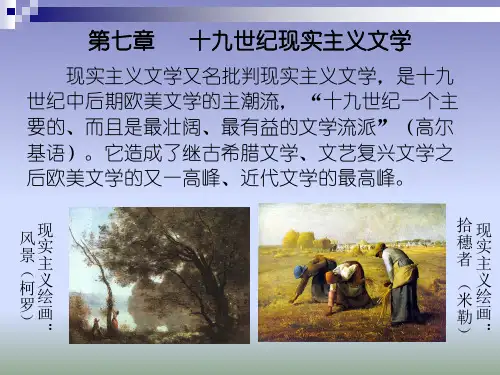 第七章　十九世纪现实主义文学

现实主义文学又名批判现实主义文学，是十九世纪中后期欧美文学的主潮流，“十九世纪一个主要的、而且是最壮阔、最有益的文学流派”（高尔基语）。它造成了继古希腊文学、文艺复兴文学之后欧美文学的又一高峰、近代文学的最高峰。

现实主义绘画：风景（柯罗）

现实主义绘画：拾穗者（米勒）